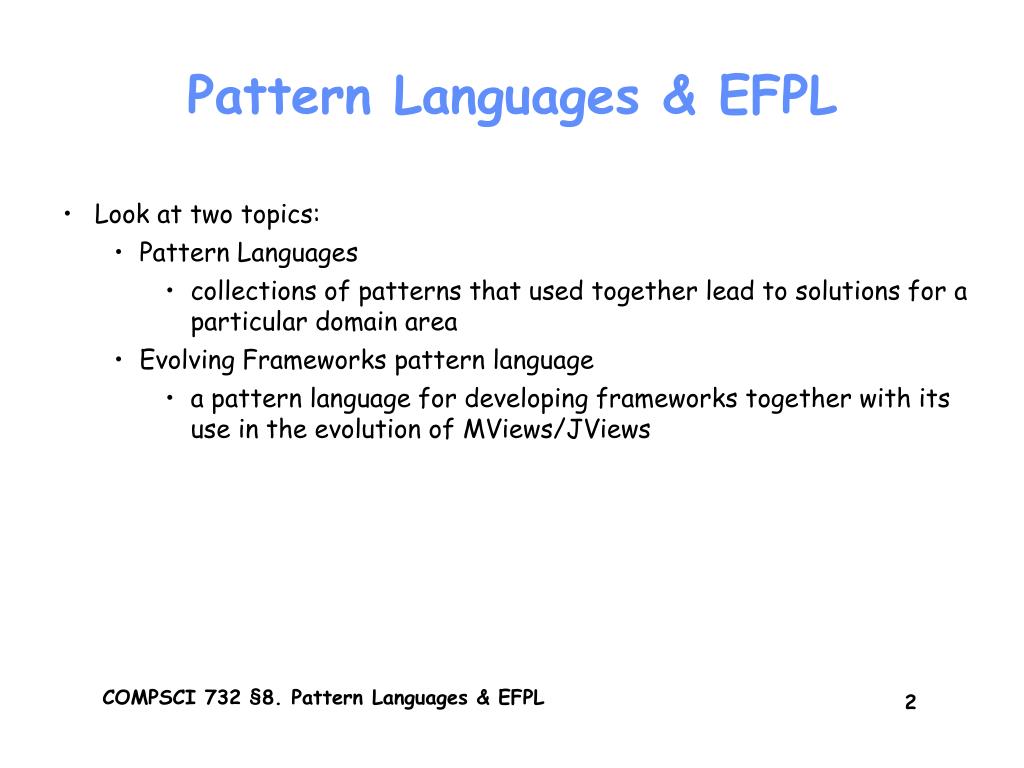 Pattern Languages & EFPL

• Look at two topics:
  • Pattern Languages
    • collections of patterns that used together lead to solutions for a particular domain area
  • Evolving Frameworks pattern language
    • a pattern language for developing frameworks together with its use in the evolution of MViews/JViews

COMPSCI 732 §8. Pattern Languages & EFPL

2